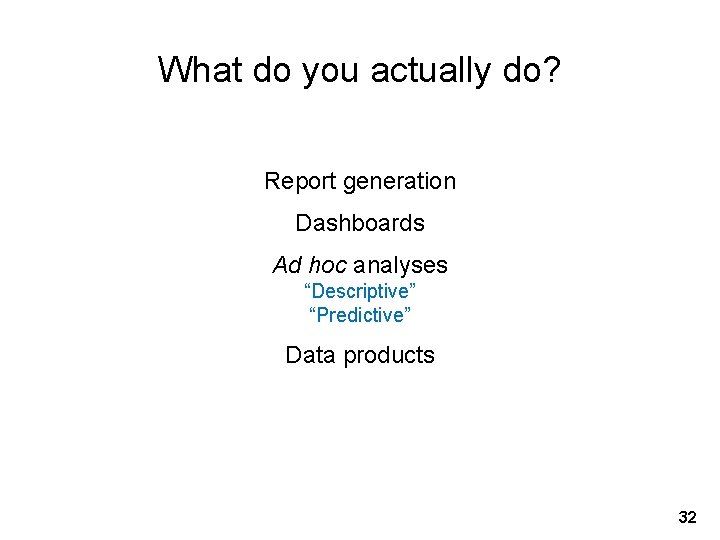 What do you actually do?

Report generation

Dashboards

Ad hoc analyses
“Descriptive”
“Predictive”

Data products

32